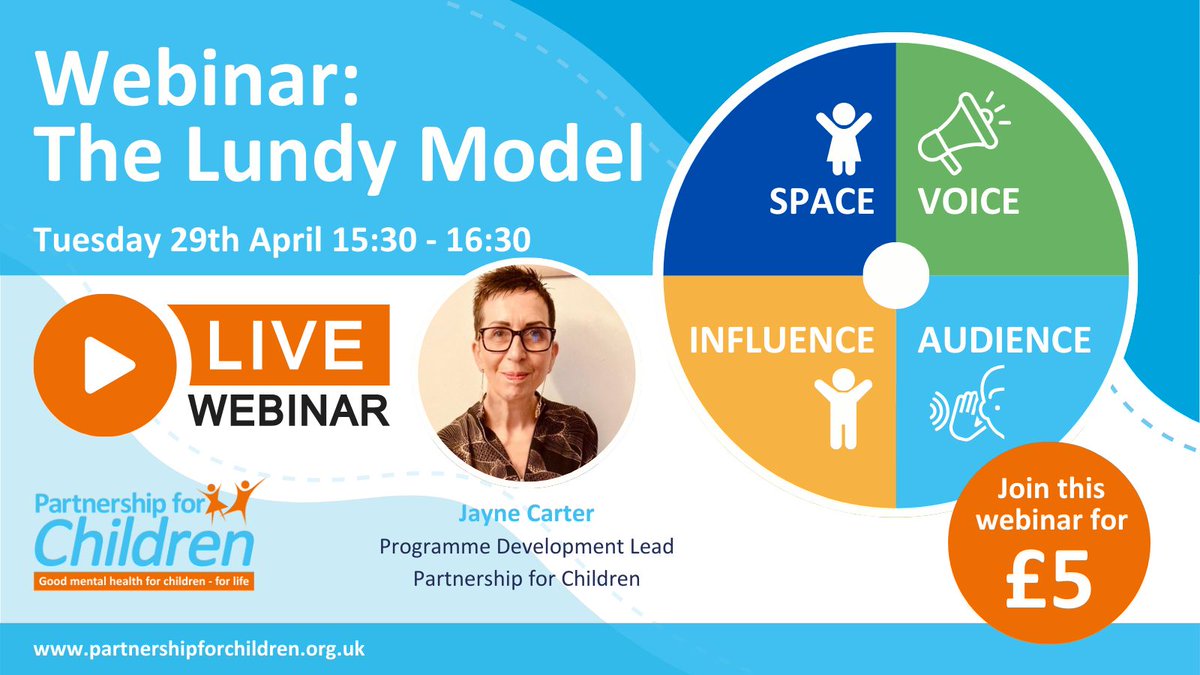 Webinar:
The Lundy Model

Tuesday 29th April 15:30 - 16:30

SPACE

VOICE

INFLUENCE

AUDIENCE

LIVE
WEBINAR

Partnership for
Children
Good mental health for children - for life

Jayne Carter
Programme Development Lead
Partnership for Children

Join this webinar for
£5

www.partnershipforchildren.org.uk